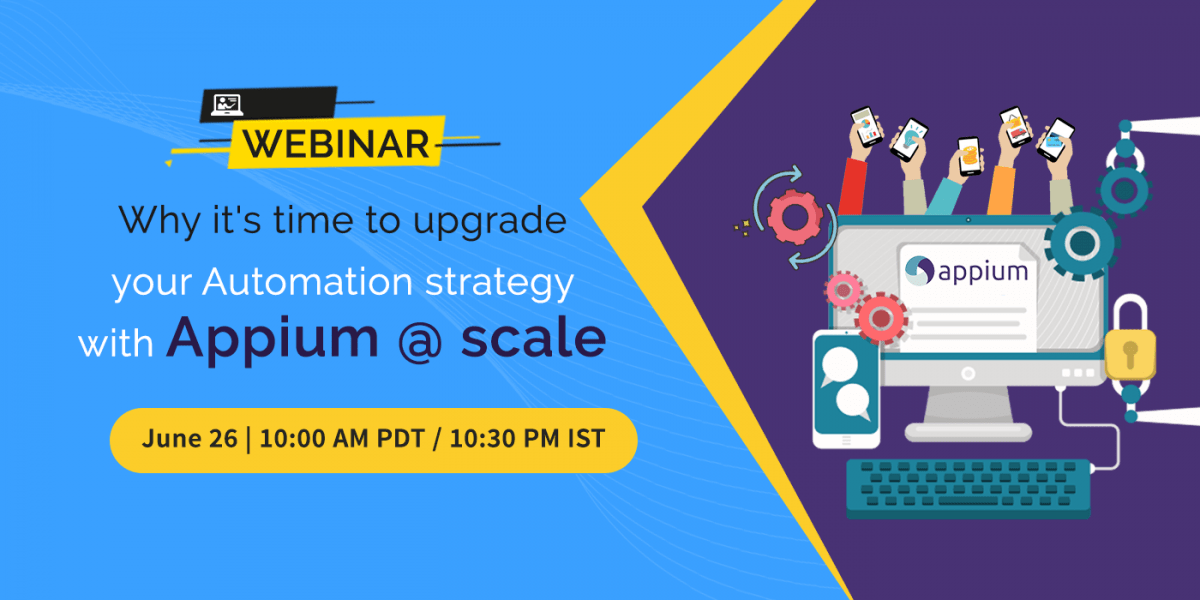 WEBINAR

Why it's time to upgrade your Automation strategy with Appium @ scale

June 26 | 10:00 AM PDT / 10:30 PM IST

appium